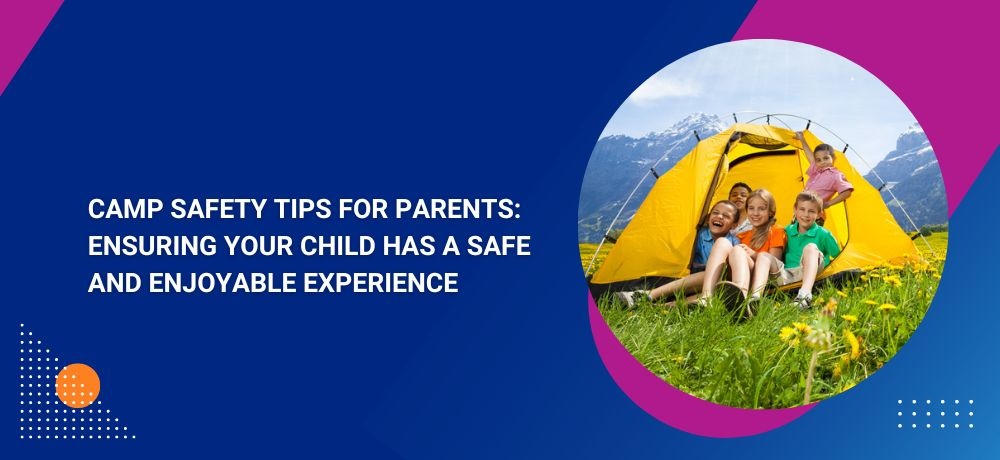 CAMP SAFETY TIPS FOR PARENTS: ENSURING YOUR CHILD HAS A SAFE AND ENJOYABLE EXPERIENCE